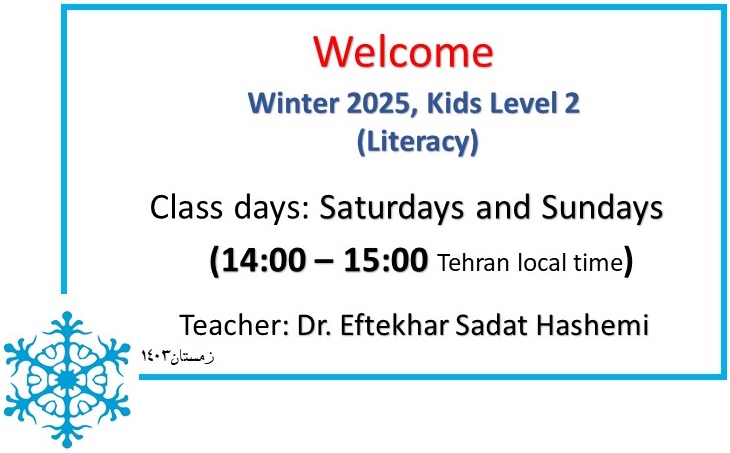 Welcome

Winter 2025, Kids Level 2
(Literacy)

Class days: Saturdays and Sundays
(14:00 – 15:00 Tehran local time)

Teacher: Dr. Eftekhar Sadat Hashemi

زمستان۱۴۰۳